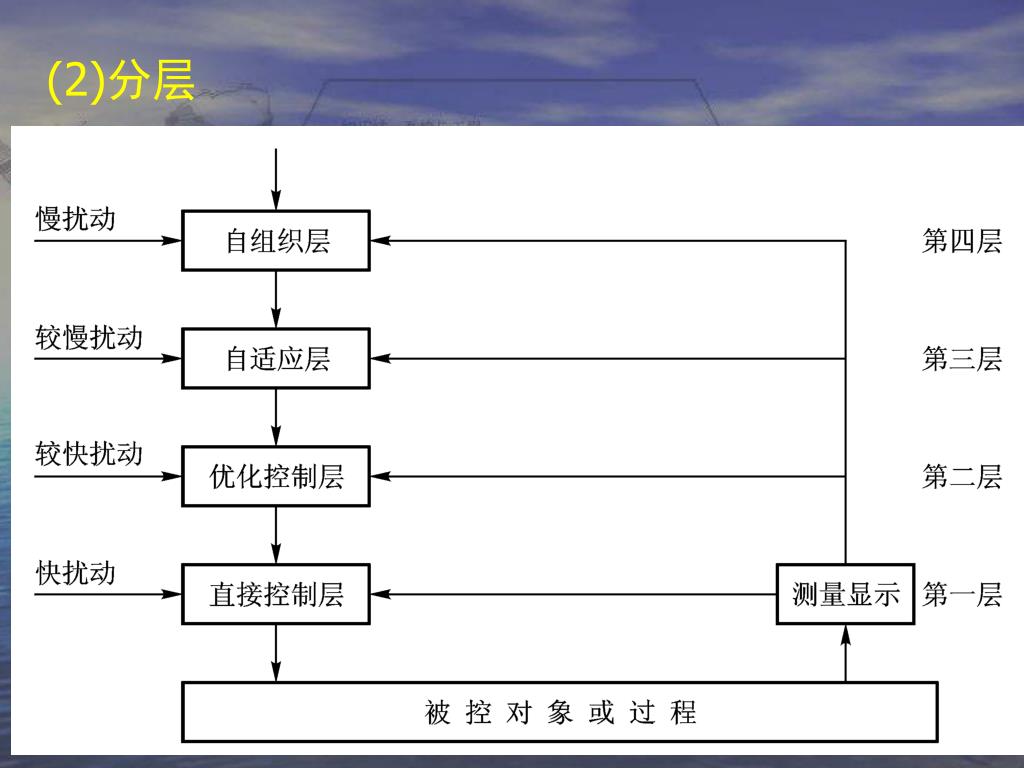 (2)分层

慢扰动
自组织层
第四层
较慢扰动
自适应层
第三层
较快扰动
优化控制层
第二层
快扰动
直接控制层
测量显示
第一层
被 控 对 象 或 过 程